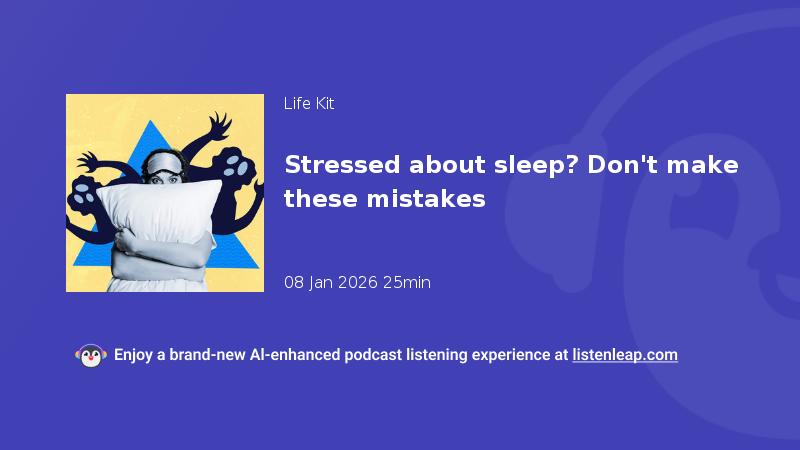 Life Kit

Stressed about sleep? Don't make these mistakes

08 Jan 2026 25min

Enjoy a brand-new AI-enhanced podcast listening experience at listenleap.com